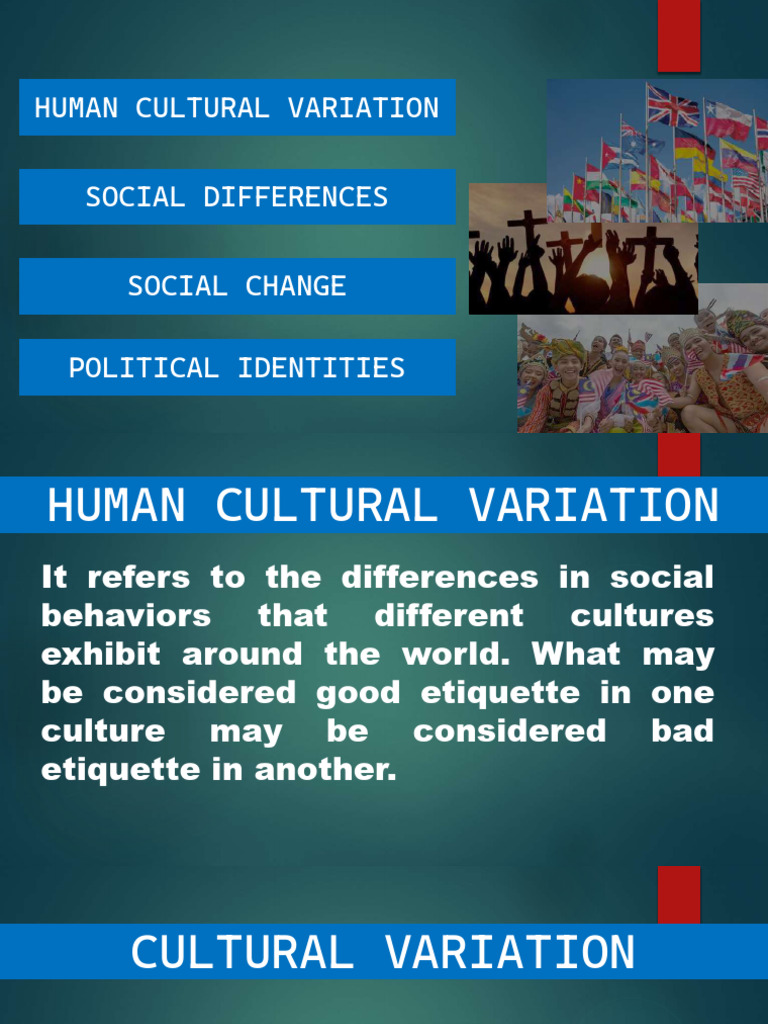 HUMAN CULTURAL VARIATION

SOCIAL DIFFERENCES

SOCIAL CHANGE

POLITICAL IDENTITIES

HUMAN CULTURAL VARIATION

It refers to the differences in social behaviors that different cultures exhibit around the world. What may be considered good etiquette in one culture may be considered bad etiquette in another.

CULTURAL VARIATION